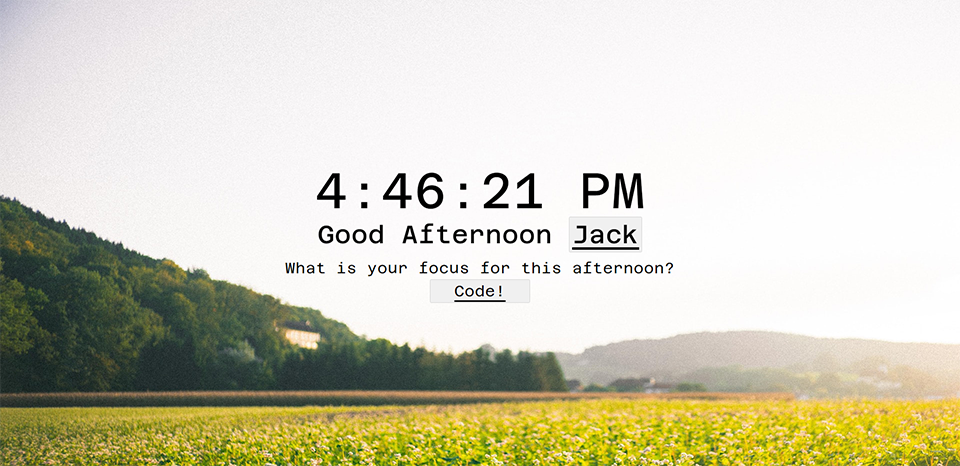 4:46:21 PM

Good Afternoon Jack

What is your focus for this afternoon?

Code!